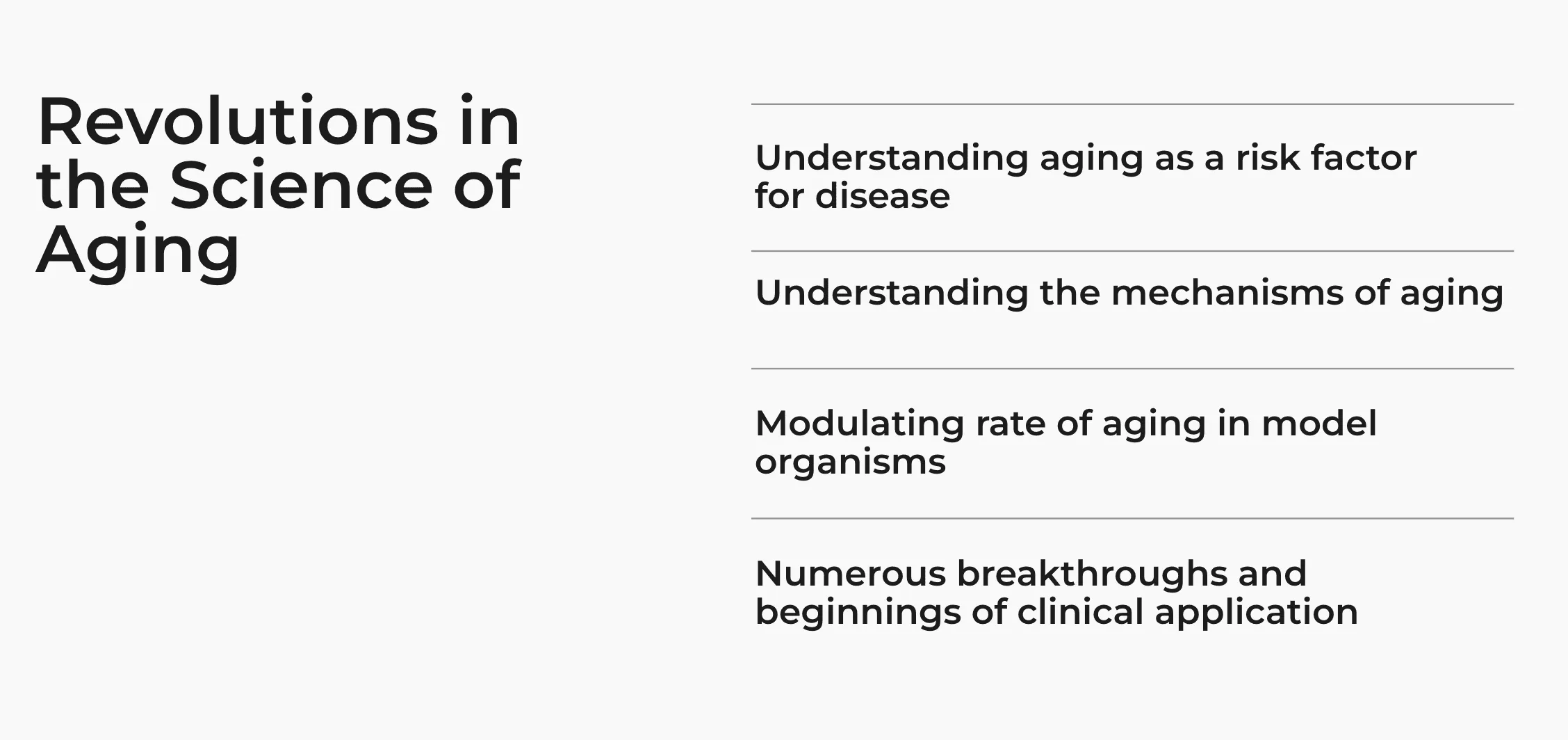 Revolutions in the Science of Aging

Understanding aging as a risk factor for disease

Understanding the mechanisms of aging

Modulating rate of aging in model organisms

Numerous breakthroughs and beginnings of clinical application